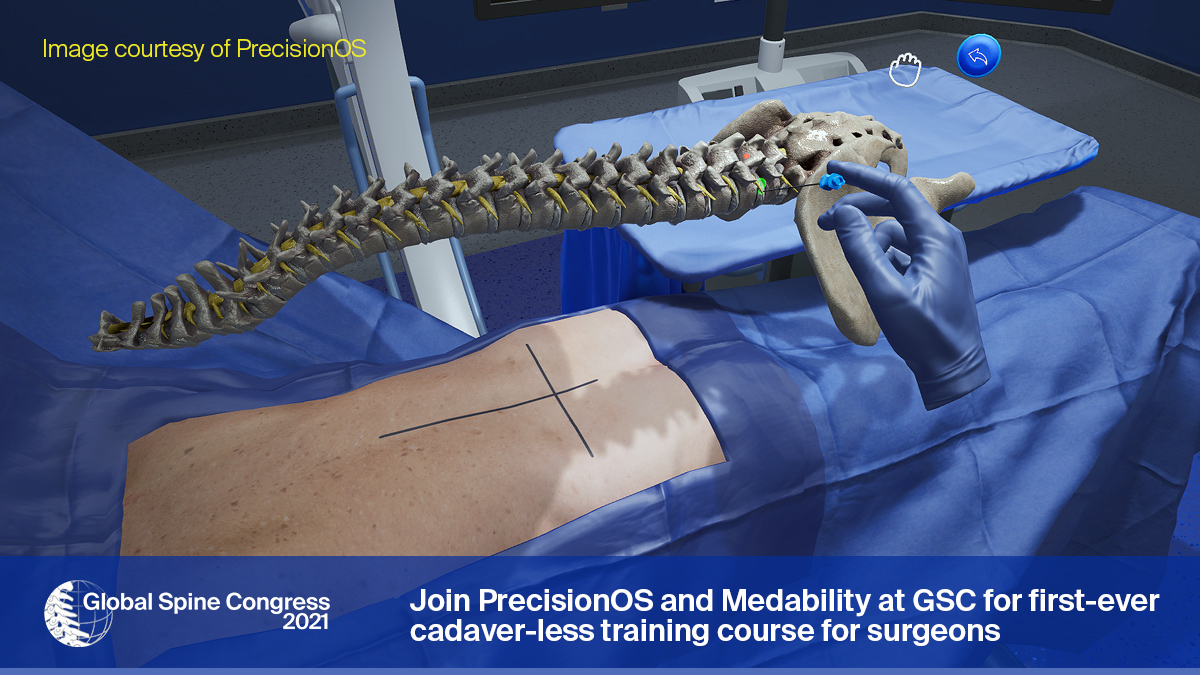 Image courtesy of PrecisionOS

Global Spine Congress 2021

Join PrecisionOS and Medability at GSC for first-ever cadaver-less training course for surgeons